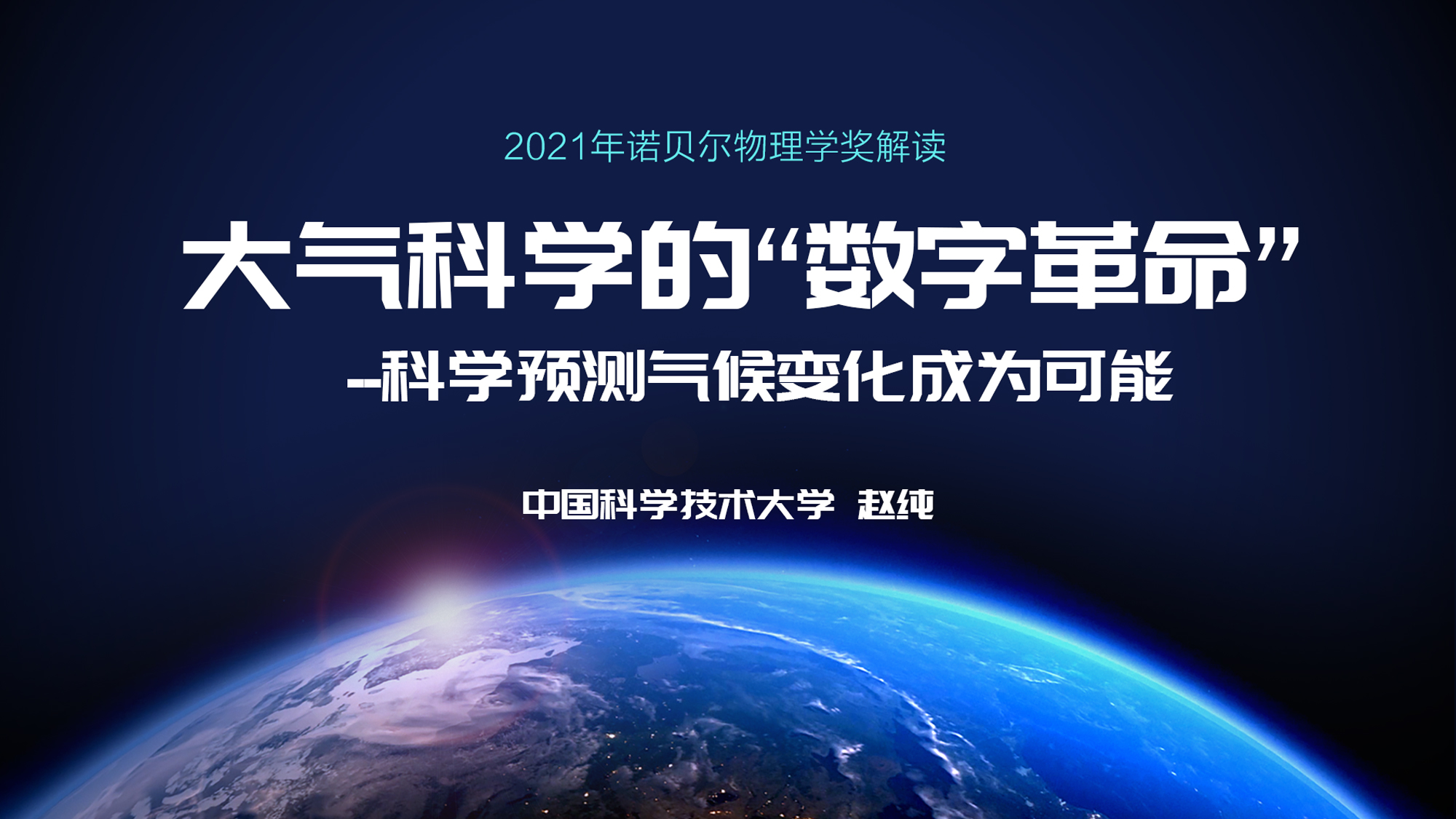 2021年诺贝尔物理学奖解读

大气科学的“数字革命”

--科学预测气候变化成为可能

中国科学技术大学 赵纯